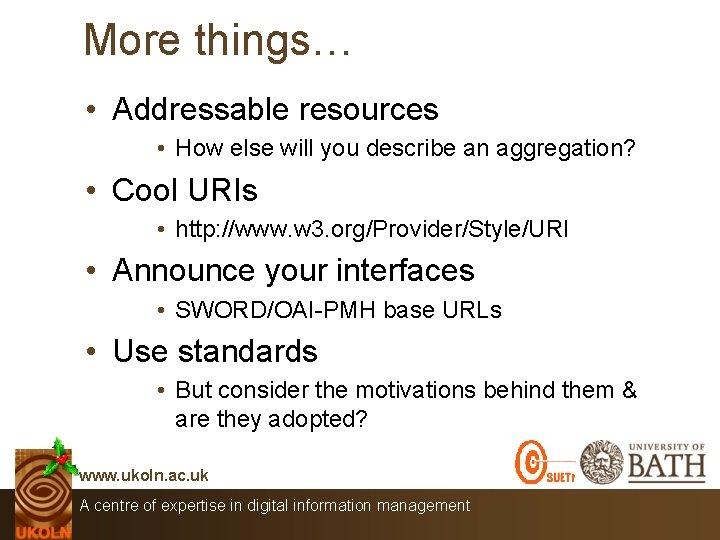 More things…

• Addressable resources
  • How else will you describe an aggregation?
• Cool URIs
  • http://www.w3.org/Provider/Style/URI
• Announce your interfaces
  • SWORD/OAI-PMH base URLs
• Use standards
  • But consider the motivations behind them & are they adopted?

www.ukoln.ac.uk
A centre of expertise in digital information management
UKOLN
SUETr
UNIVERSITY OF BATH